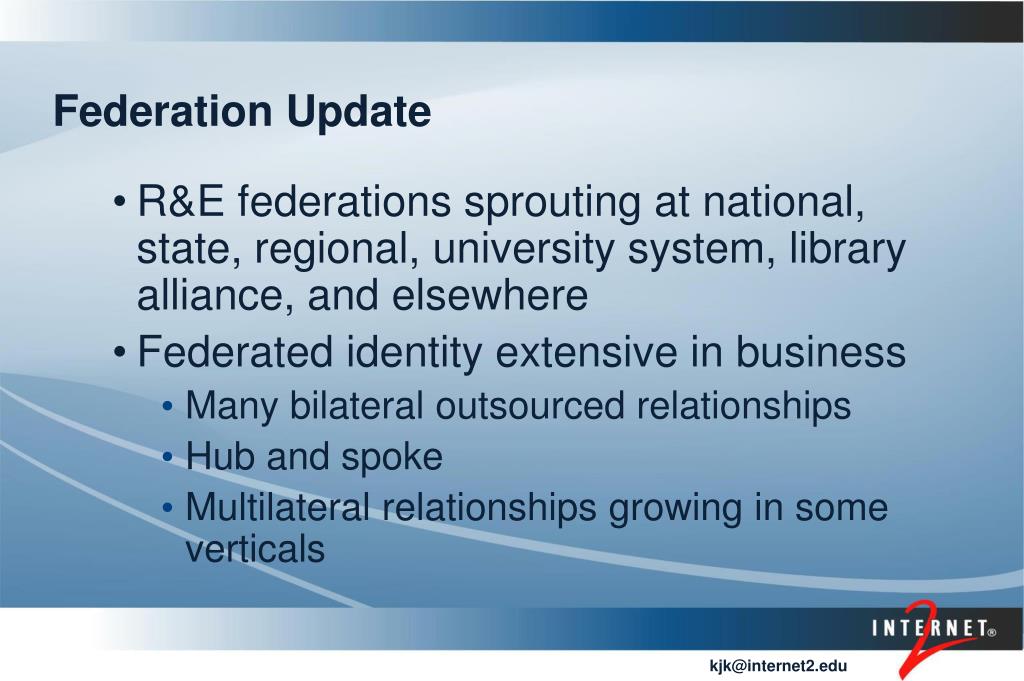 Federation Update

• R&E federations sprouting at national, state, regional, university system, library alliance, and elsewhere
• Federated identity extensive in business
  • Many bilateral outsourced relationships
  • Hub and spoke
  • Multilateral relationships growing in some verticals

INTERNET® 2

kjk@internet2.edu